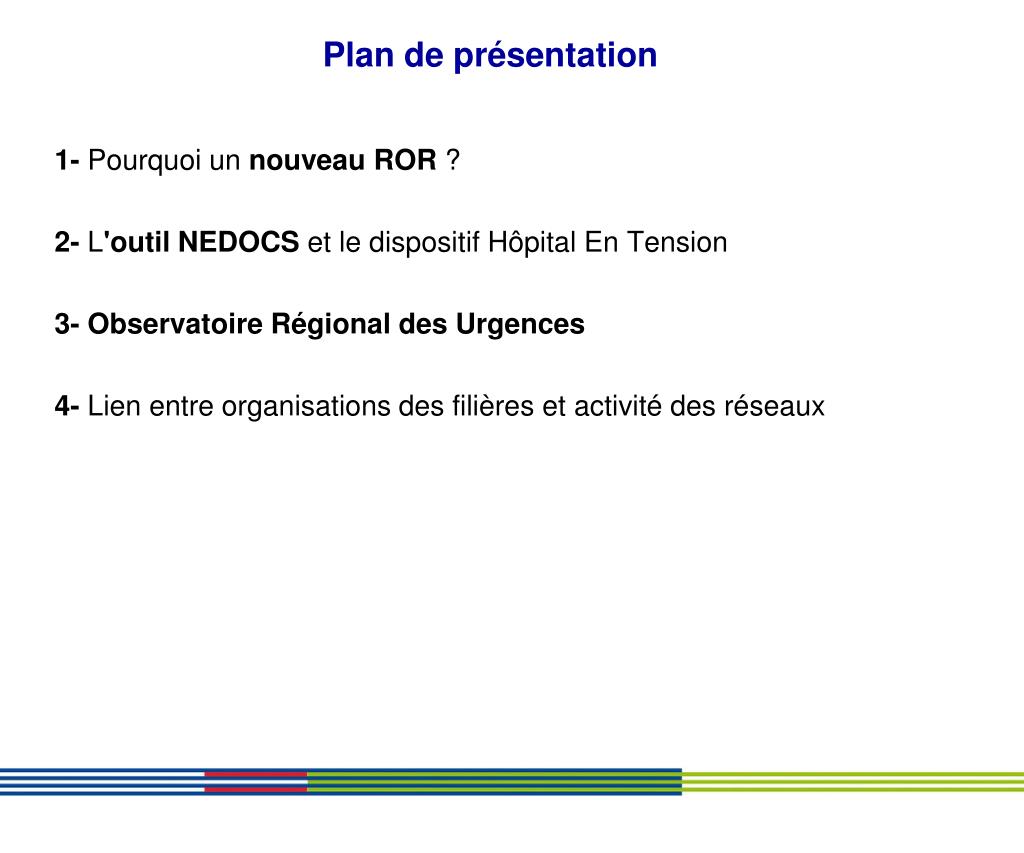 Plan de présentation

1- Pourquoi un nouveau ROR ?

2- L'outil NEDOCS et le dispositif Hôpital En Tension

3- Observatoire Régional des Urgences

4- Lien entre organisations des filières et activité des réseaux